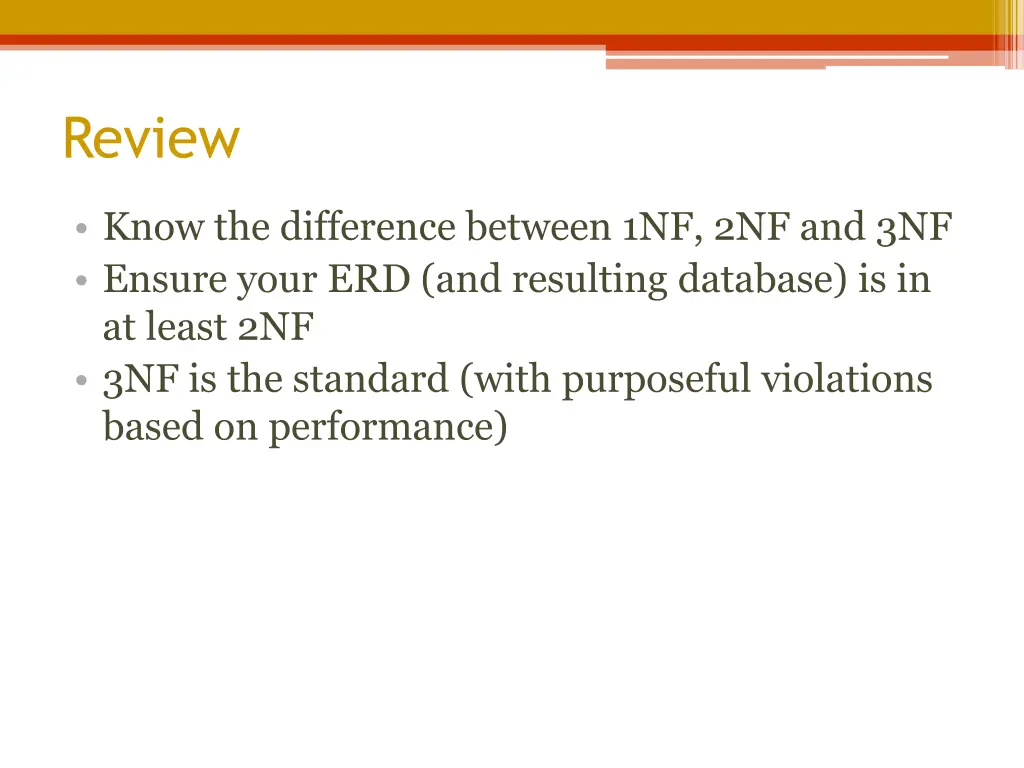 Review

• Know the difference between 1NF, 2NF and 3NF
• Ensure your ERD (and resulting database) is in at least 2NF
• 3NF is the standard (with purposeful violations based on performance)